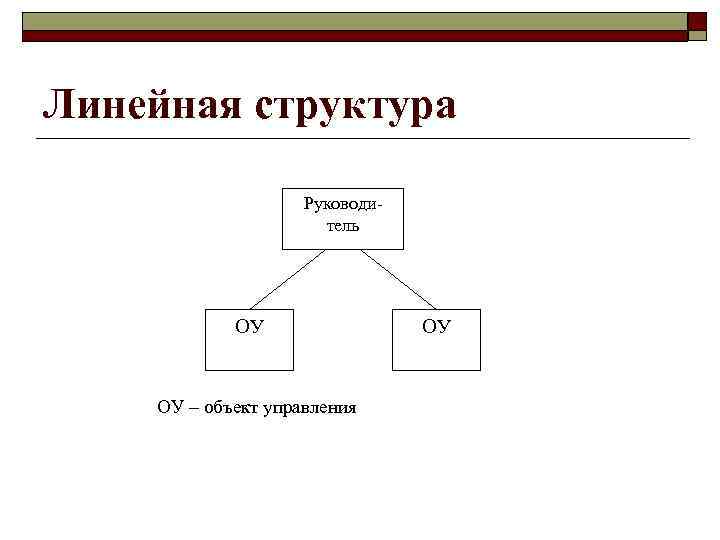 Линейная структура

Руководитель

ОУ

ОУ

ОУ – объект управления